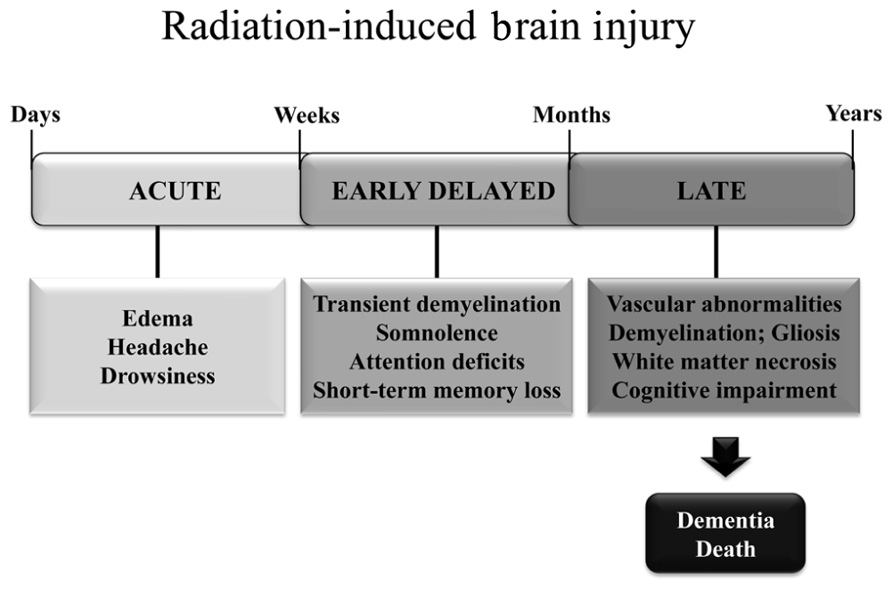 Radiation-induced brain injury

Days

Weeks

Months

Years

ACUTE

EARLY DELAYED

LATE

Edema
Headache
Drowsiness

Transient demyelination
Somnolence
Attention deficits
Short-term memory loss

Vascular abnormalities
Demyelination; Gliosis
White matter necrosis
Cognitive impairment

Dementia
Death